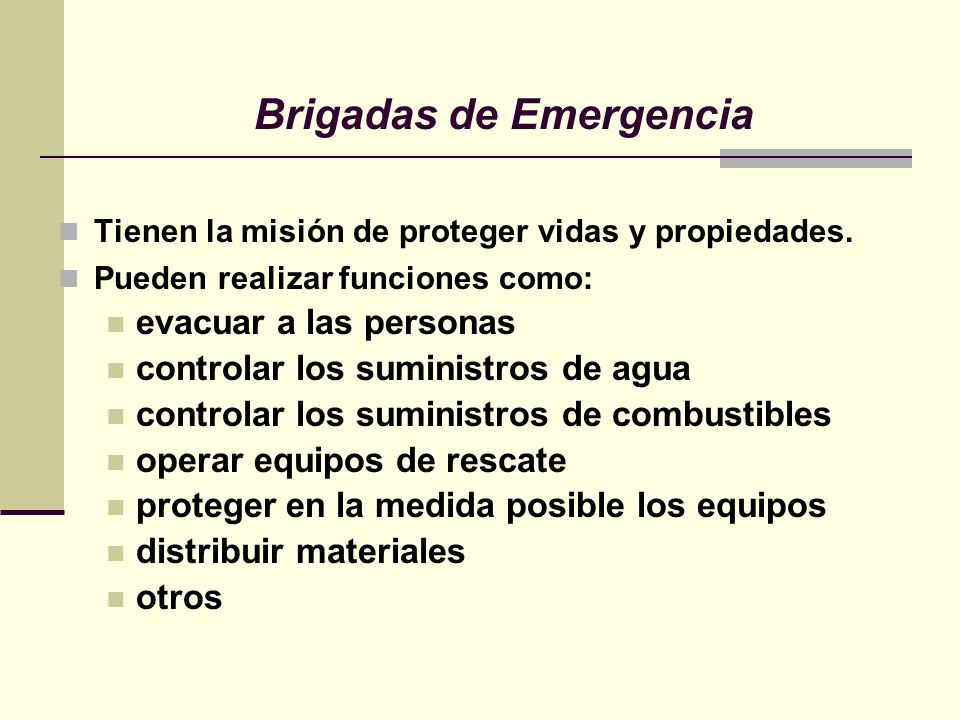 Brigadas de Emergencia

- Tienen la misión de proteger vidas y propiedades.
- Pueden realizar funciones como:
  - evacuar a las personas
  - controlar los suministros de agua
  - controlar los suministros de combustibles
  - operar equipos de rescate
  - proteger en la medida posible los equipos
  - distribuir materiales
  - otros